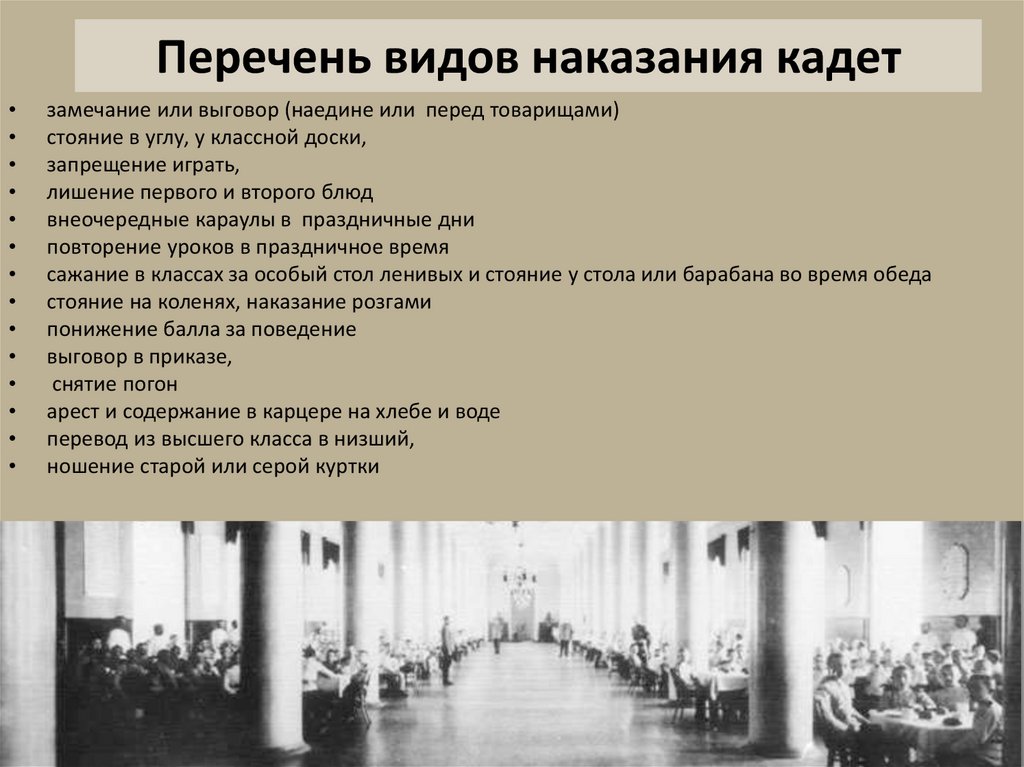 Перечень видов наказания кадет

• замечание или выговор (наедине или перед товарищами)
• стояние в углу, у классной доски,
• запрещение играть,
• лишение первого и второго блюд
• внеочередные караулы в праздничные дни
• повторение уроков в праздничное время
• сажание в классах за особый стол ленивых и стояние у стола или барабана во время обеда
• стояние на коленях, наказание розгами
• понижение балла за поведение
• выговор в приказе,
• снятие погон
• арест и содержание в карцере на хлебе и воде
• перевод из высшего класса в низший,
• ношение старой или серой куртки